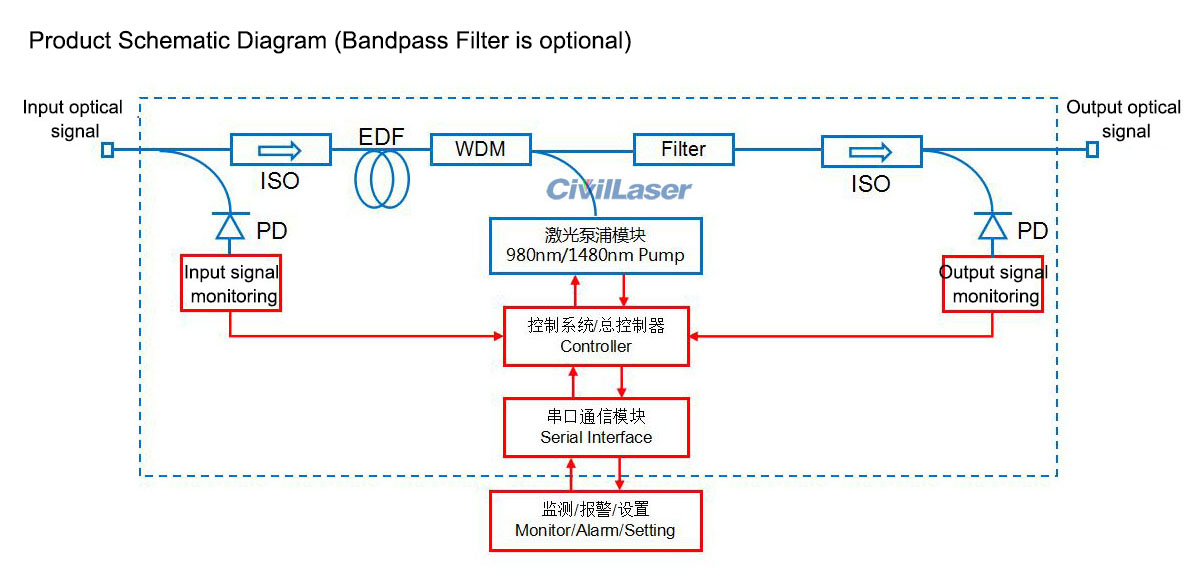 Product Schematic Diagram (Bandpass Filter is optional)

Input optical signal

ISO

EDF

WDM

Filter

ISO

Output optical signal

CivilLaser

PD

PD

Input signal monitoring

激光泵浦模块
980nm/1480nm Pump

Output signal monitoring

控制系统/总控制器
Controller

串口通信模块
Serial Interface

监测/报警/设置
Monitor/Alarm/Setting